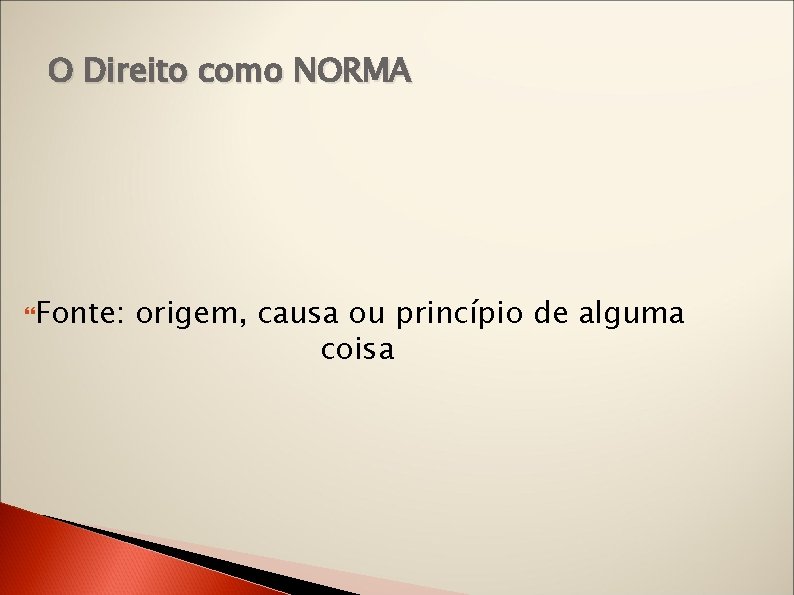 O Direito como NORMA

Fonte: origem, causa ou princípio de alguma coisa